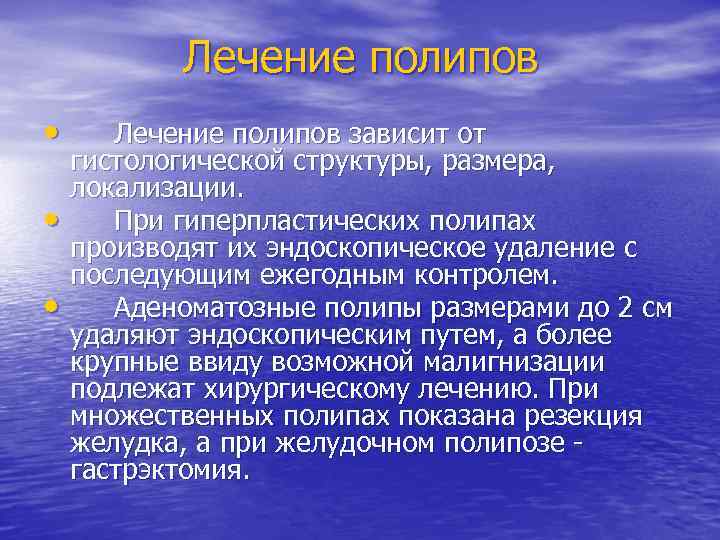 Лечение полипов

• Лечение полипов зависит от гистологической структуры, размера, локализации.
• При гиперпластических полипах производят их эндоскопическое удаление с последующим ежегодным контролем.
• Аденоматозные полипы размерами до 2 см удаляют эндоскопическим путем, а более крупные ввиду возможной малигнизации подлежат хирургическому лечению. При множественных полипах показана резекция желудка, а при желудочном полипозе - гастрэктомия.